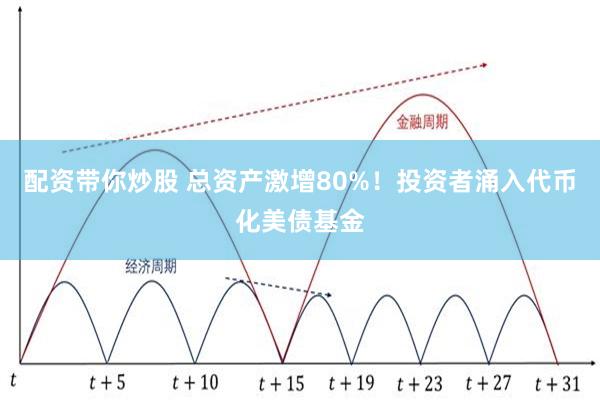 金融周期

配资带你炒股 总资产激增80%！投资者涌入代币化美债基金

经济周期

$t$ $t+5$ $t+10$ $t+15$ $t+19$ $t+23$ $t+27$ $t+31$